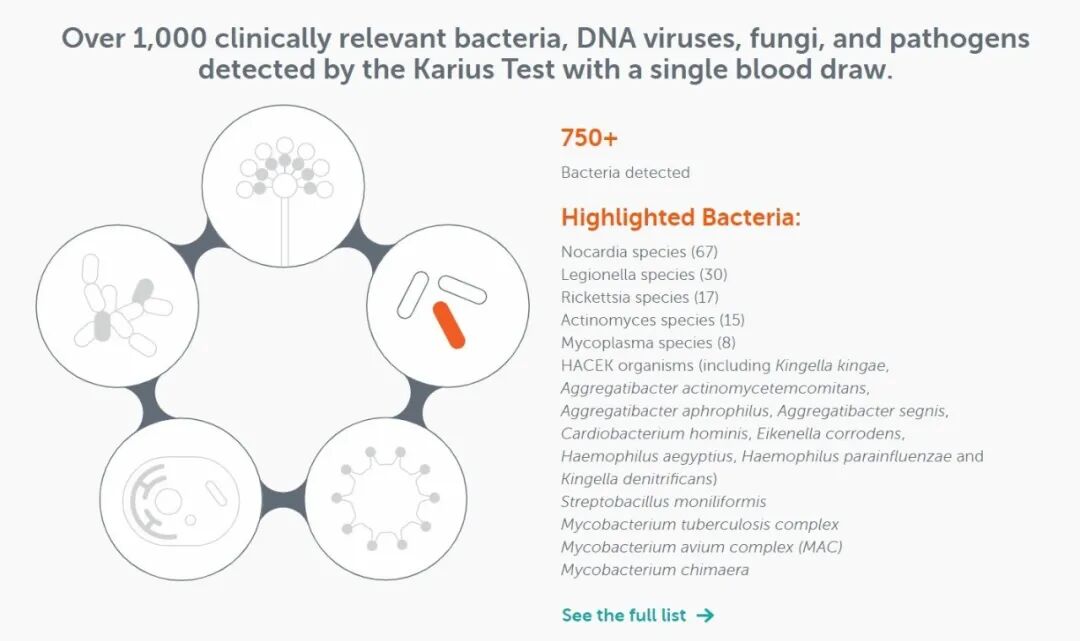 Over 1,000 clinically relevant bacteria, DNA viruses, fungi, and pathogens detected by the Karius Test with a single blood draw.

750+

Bacteria detected

Highlighted Bacteria:

Nocardia species (67)
Legionella species (30)
Rickettsia species (17)
Actinomyces species (15)
Mycoplasma species (8)
HACEK organisms (including Kingella kingae, Aggregatibacter actinomycetemcomitans, Aggregatibacter aphrophilus, Aggregatibacter segnis, Cardiobacterium hominis, Eikenella corrodens, Haemophilus aegyptius, Haemophilus parainfluenzae and Kingella denitrificans)
Streptobacillus moniliformis
Mycobacterium tuberculosis complex
Mycobacterium avium complex (MAC)
Mycobacterium chimaera

See the full list →